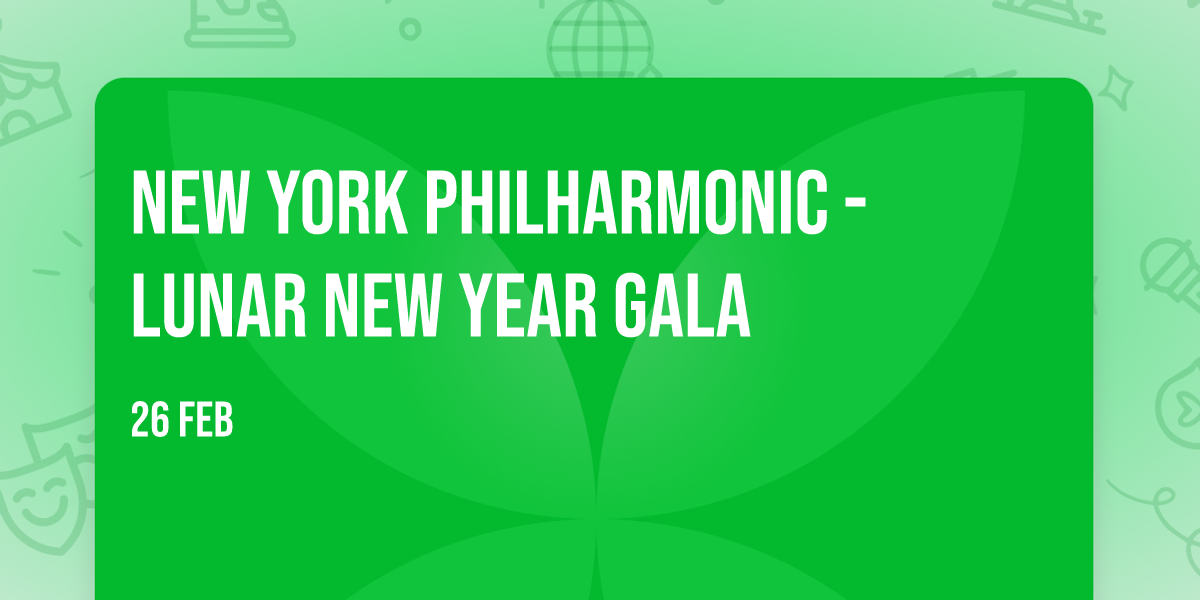 NEW YORK PHILHARMONIC - LUNAR NEW YEAR GALA

26 FEB